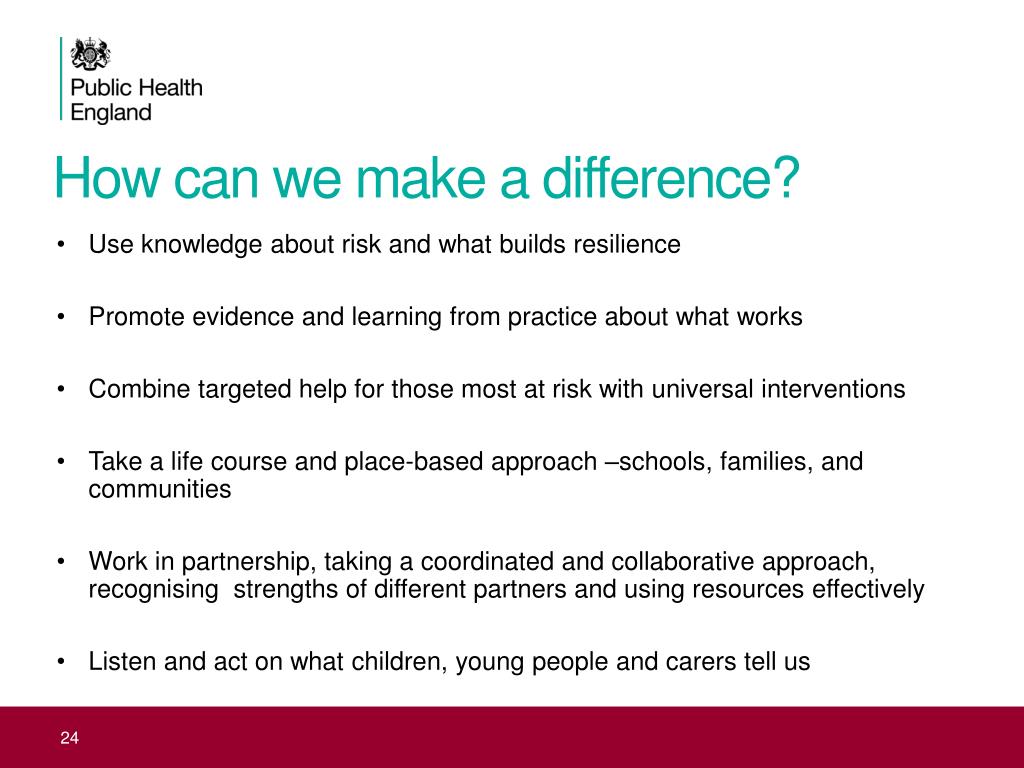 Public Health England

How can we make a difference?

• Use knowledge about risk and what builds resilience

• Promote evidence and learning from practice about what works

• Combine targeted help for those most at risk with universal interventions

• Take a life course and place-based approach –schools, families, and communities

• Work in partnership, taking a coordinated and collaborative approach, recognising strengths of different partners and using resources effectively

• Listen and act on what children, young people and carers tell us

24